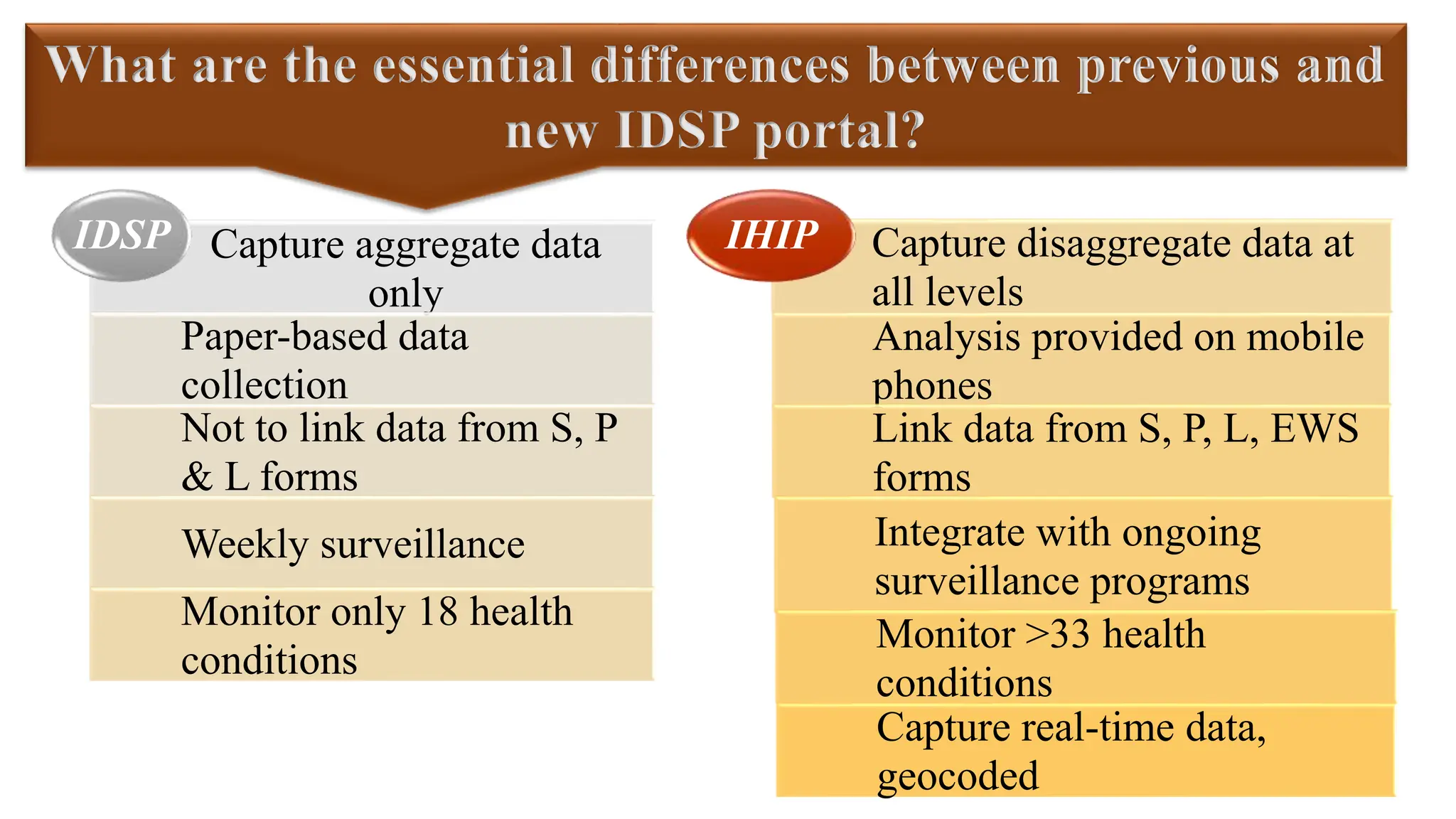 What are the essential differences between previous and new IDSP portal?

IDSP

Capture aggregate data only

Paper-based data collection

Not to link data from S, P & L forms

Weekly surveillance

Monitor only 18 health conditions

IHIP

Capture disaggregate data at all levels

Analysis provided on mobile phones

Link data from S, P, L, EWS forms

Integrate with ongoing surveillance programs

Monitor >33 health conditions

Capture real-time data, geocoded